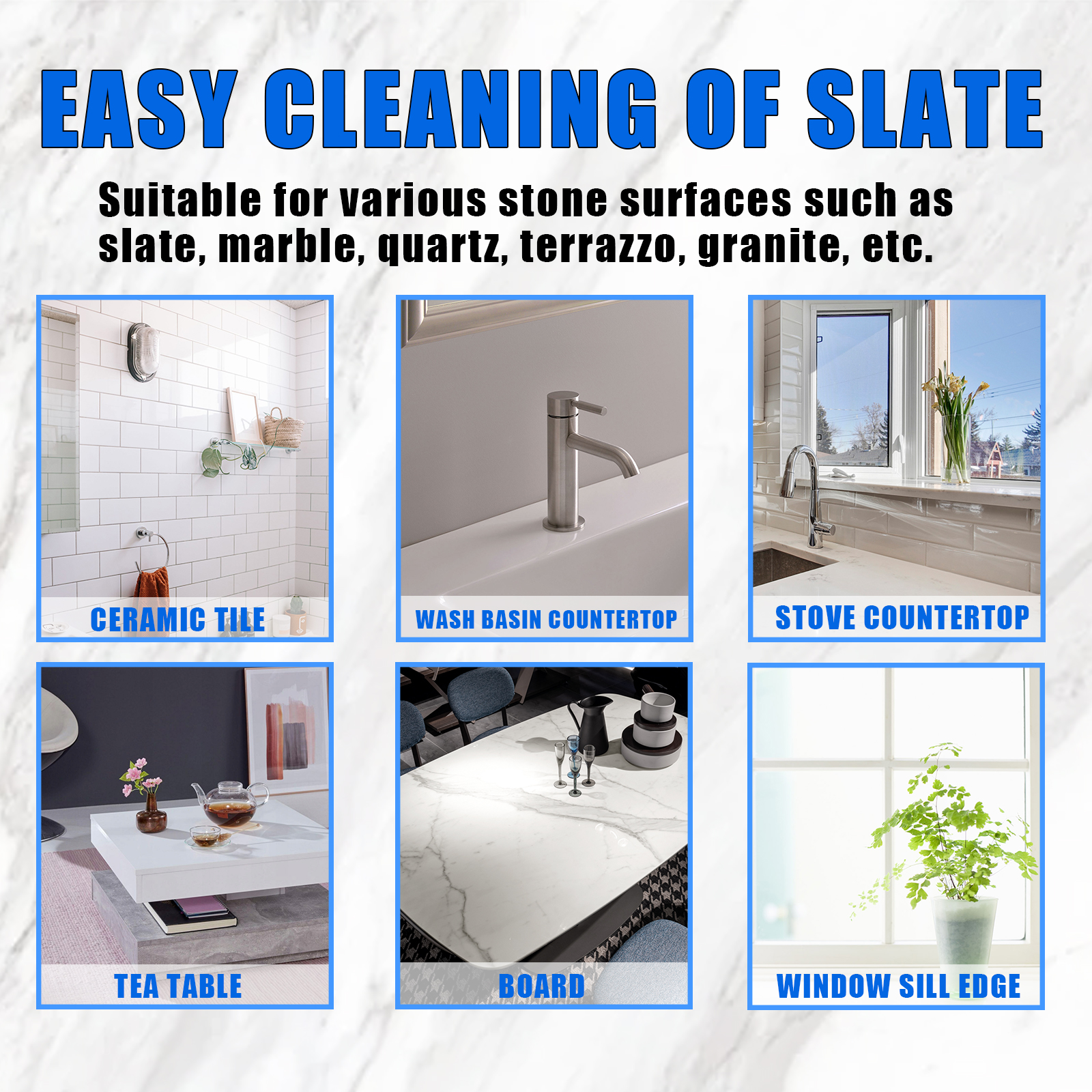 EASY CLEANING OF SLATE

Suitable for various stone surfaces such as slate, marble, quartz, terrazzo, granite, etc.

CERAMIC TILE

WASH BASIN COUNTERTOP

STOVE COUNTERTOP

TEA TABLE

BOARD

WINDOW SILL EDGE